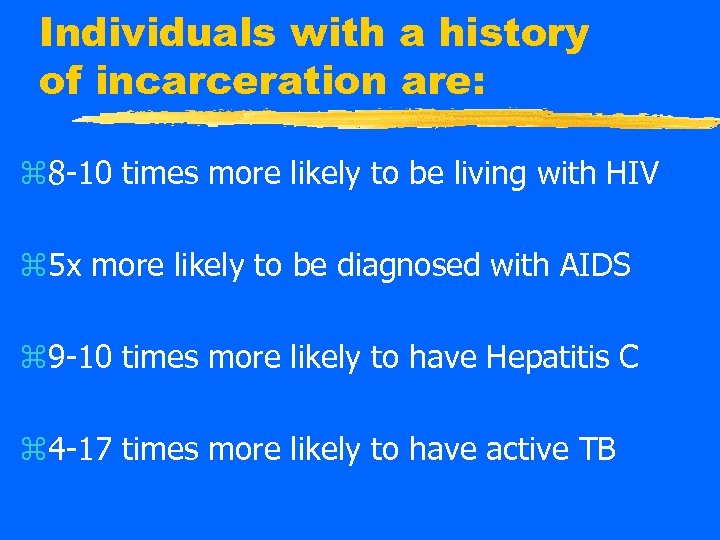 Individuals with a history of incarceration are:

⌘8-10 times more likely to be living with HIV

⌘5x more likely to be diagnosed with AIDS

⌘9-10 times more likely to have Hepatitis C

⌘4-17 times more likely to have active TB